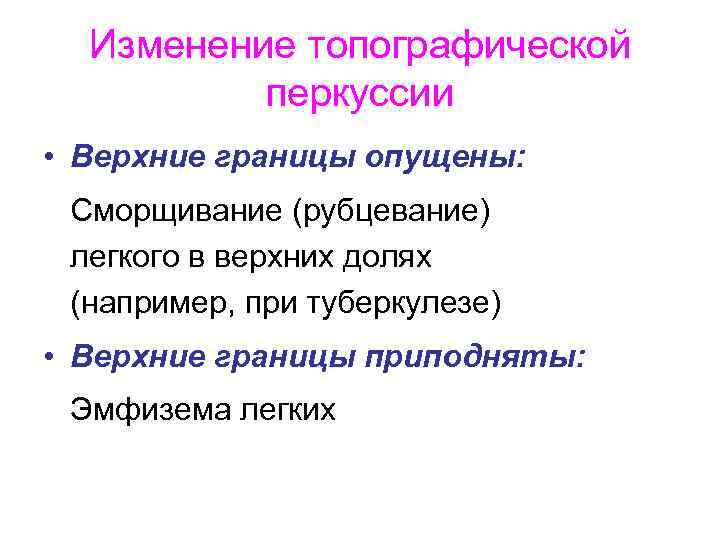 Изменение топографической перкуссии

• Верхние границы опущены:

Сморщивание (рубцевание) легкого в верхних долях (например, при туберкулезе)

• Верхние границы приподняты:

Эмфизема легких